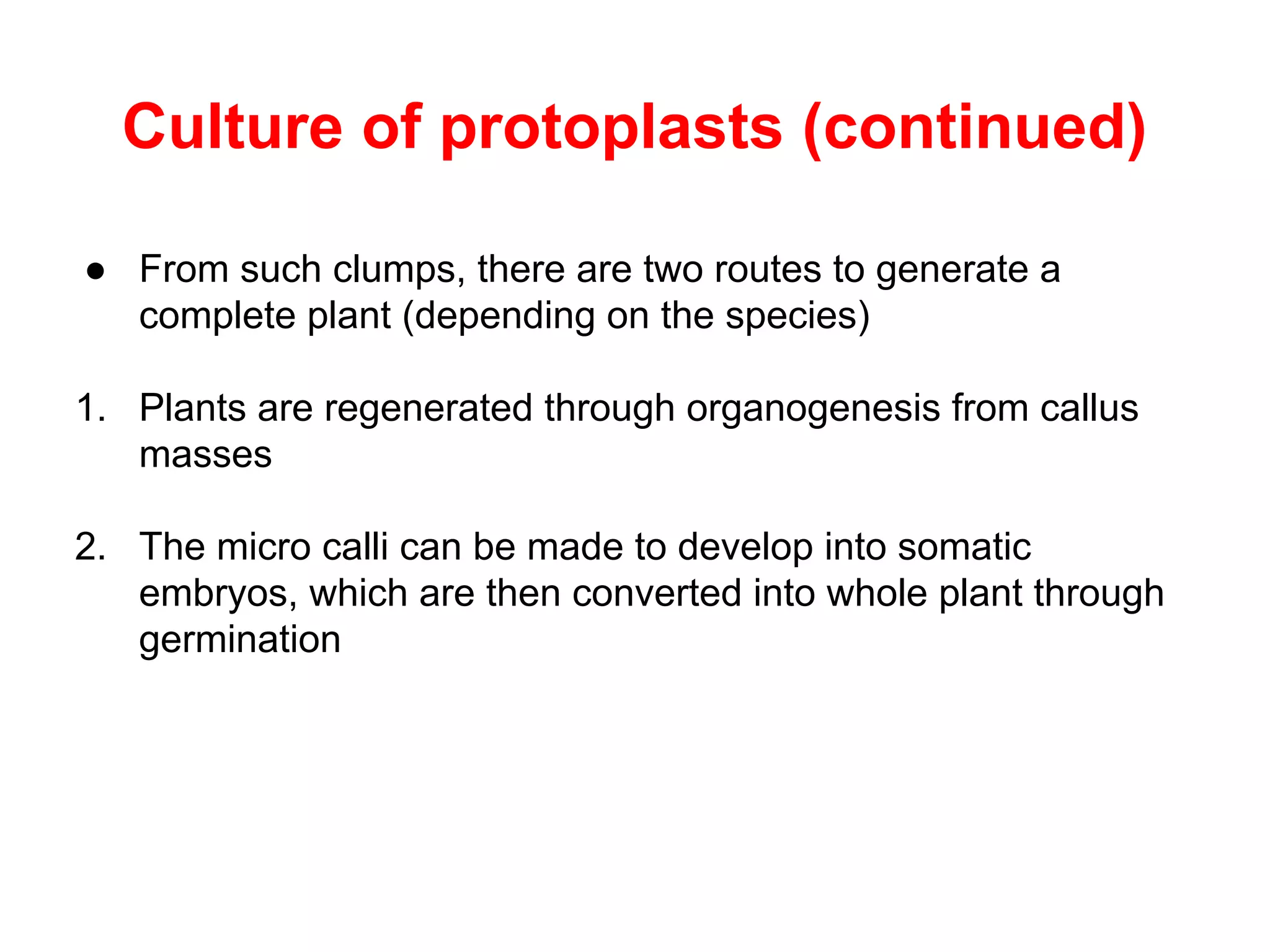 Culture of protoplasts (continued)

● From such clumps, there are two routes to generate a complete plant (depending on the species)

1. Plants are regenerated through organogenesis from callus masses

2. The micro calli can be made to develop into somatic embryos, which are then converted into whole plant through germination